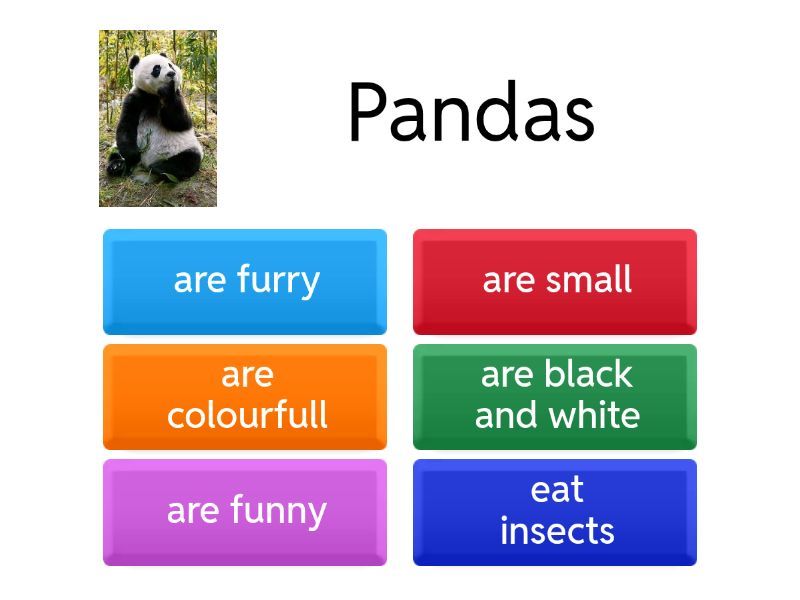 Pandas

are furry

are small

are colourfull

are black and white

are funny

eat insects